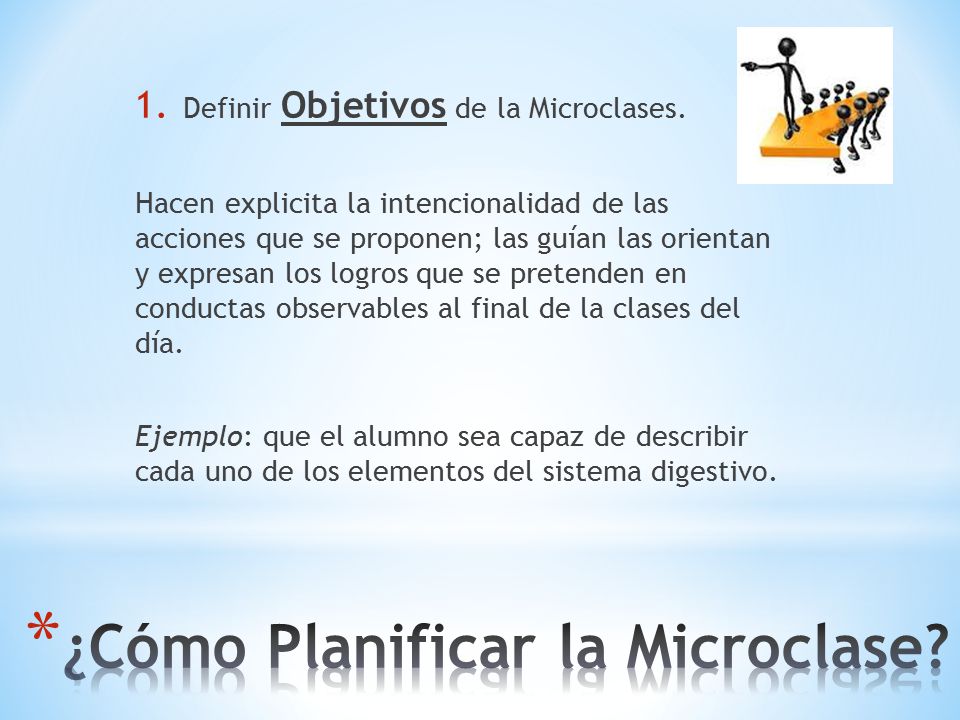 1. Definir Objetivos de la Microclases.

Hacen explicita la intencionalidad de las acciones que se proponen; las guían las orientan y expresan los logros que se pretenden en conductas observables al final de la clases del día.

Ejemplo: que el alumno sea capaz de describir cada uno de los elementos del sistema digestivo.

*¿Cómo Planificar la Microclase?